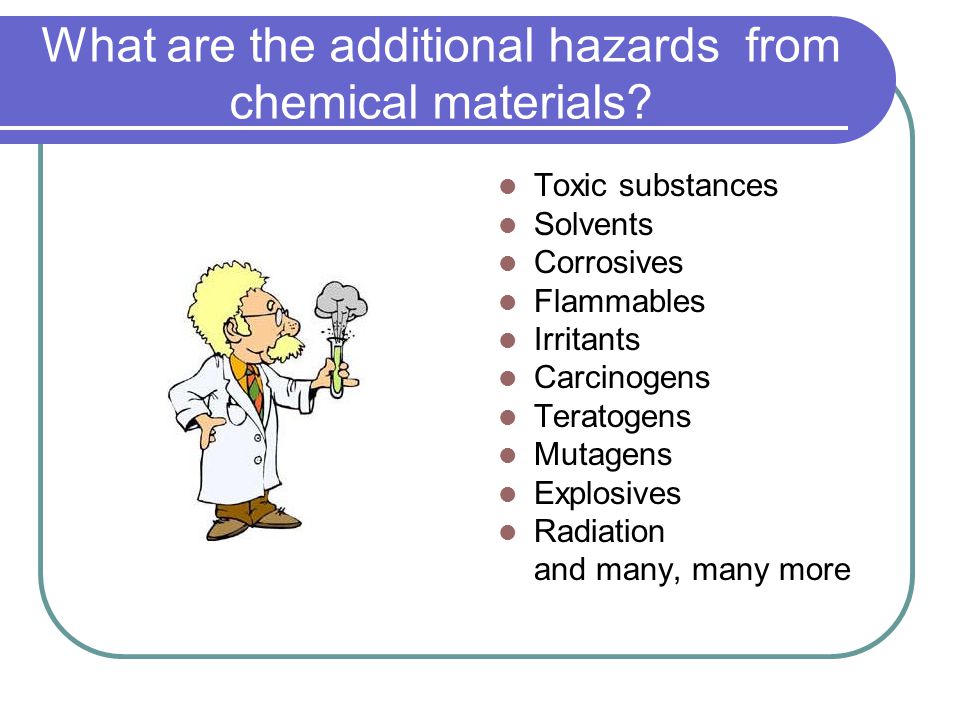 What are the additional hazards from chemical materials?

- Toxic substances
- Solvents
- Corrosives
- Flammables
- Irritants
- Carcinogens
- Teratogens
- Mutagens
- Explosives
- Radiation
and many, many more